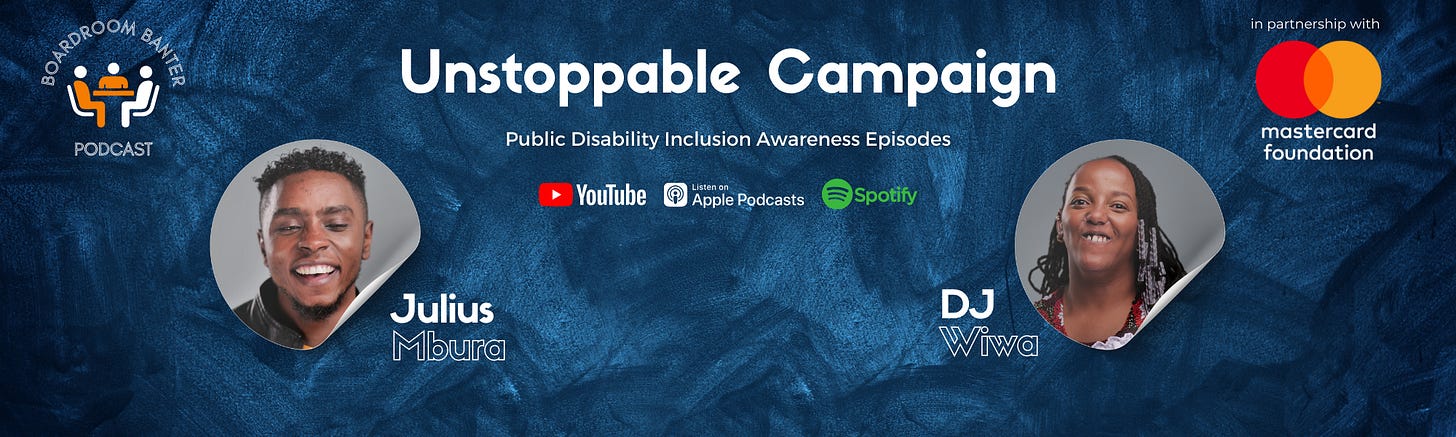 BOARDROOM BANTER
PODCAST

Unstoppable Campaign

Public Disability Inclusion Awareness Episodes

YouTube Listen on Apple Podcasts Spotify

in partnership with
mastercard foundation

Julius Mbura

DJ Wiwa